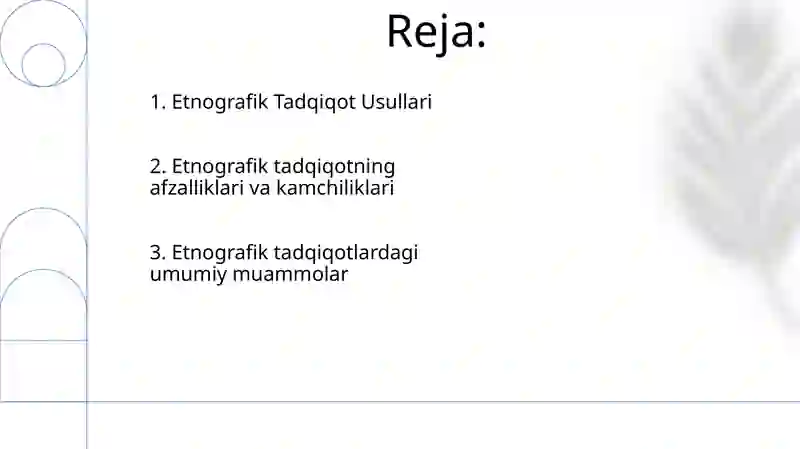 Reja:

1. Etnografik Tadqiqot Usullari

2. Etnografik tadqiqotning afzalliklari va kamchiliklari

3. Etnografik tadqiqotlardagi umumiy muammolar